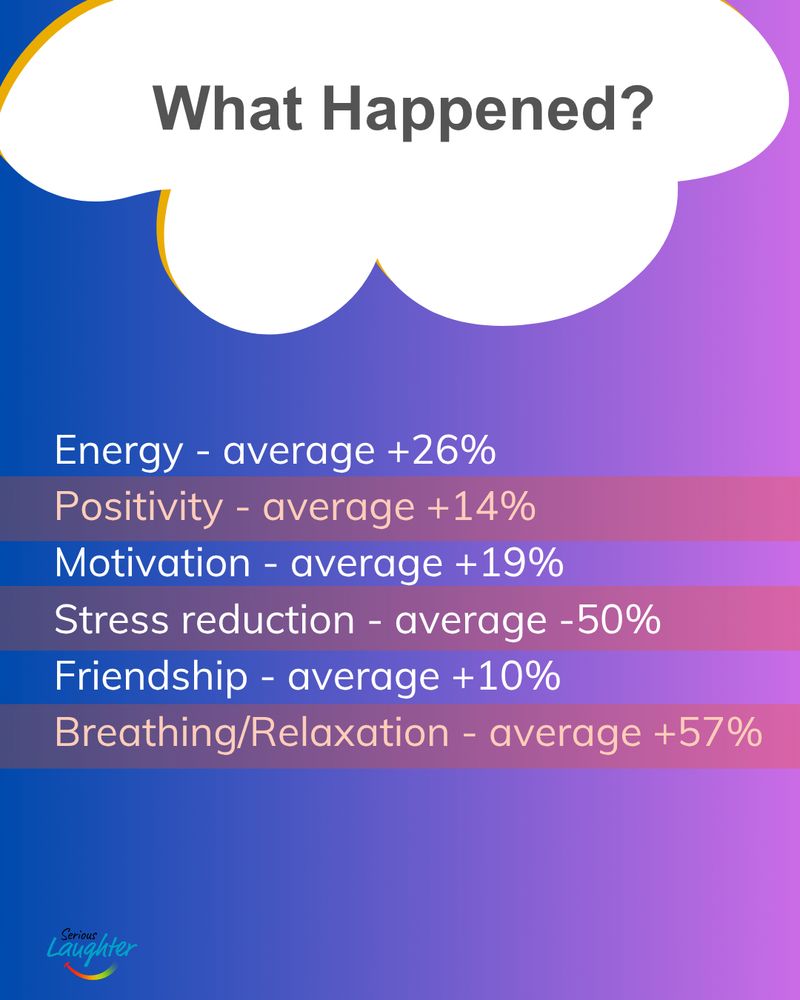 What Happened?

Energy - average +26%
Positivity - average +14%
Motivation - average +19%
Stress reduction - average -50%
Friendship - average +10%
Breathing/Relaxation - average +57%

Serious Laughter